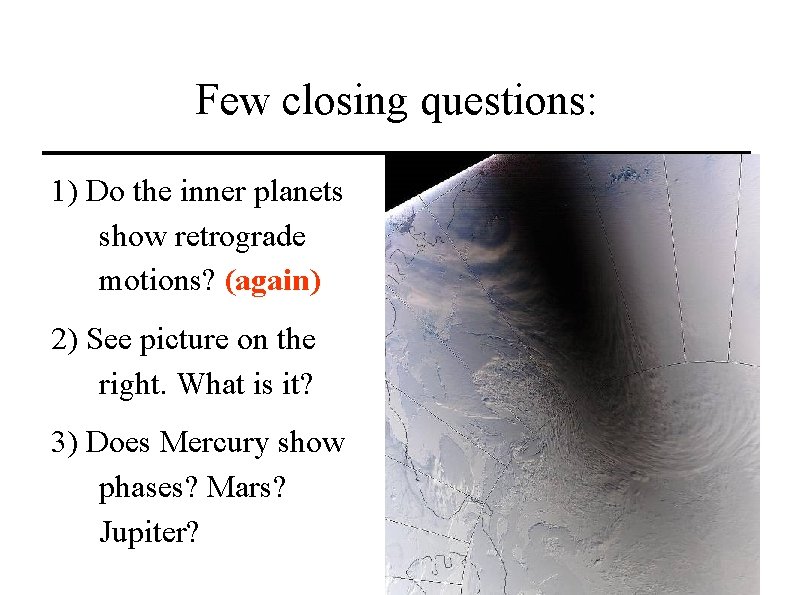 Few closing questions:

1) Do the inner planets show retrograde motions? (again)

2) See picture on the right. What is it?

3) Does Mercury show phases? Mars? Jupiter?